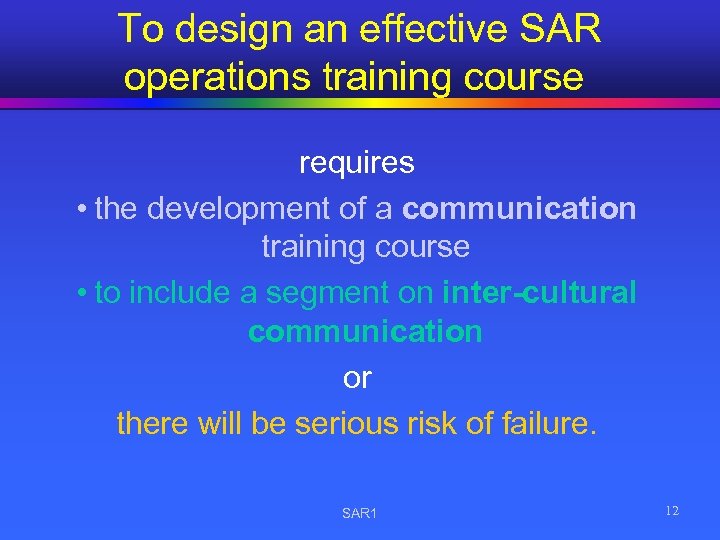 To design an effective SAR operations training course

requires

• the development of a communication training course

• to include a segment on inter-cultural communication

or

there will be serious risk of failure.

SAR1

12